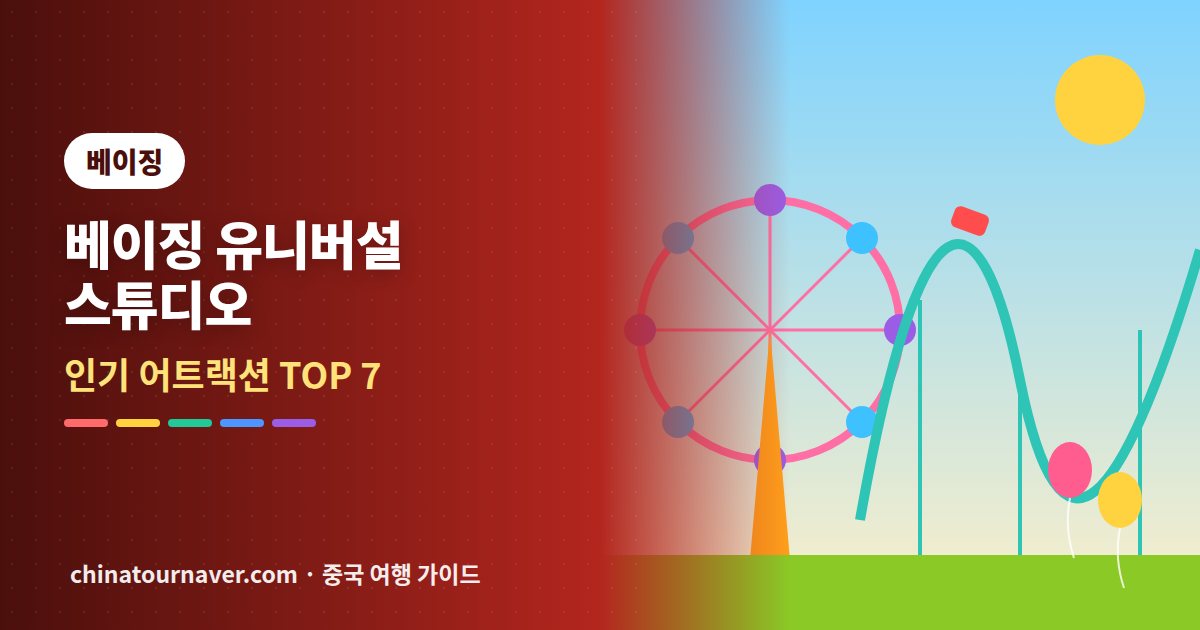 베이징

베이징 유니버설 스튜디오

인기 어트랙션 TOP 7

chinatournaver.com · 중국 여행 가이드